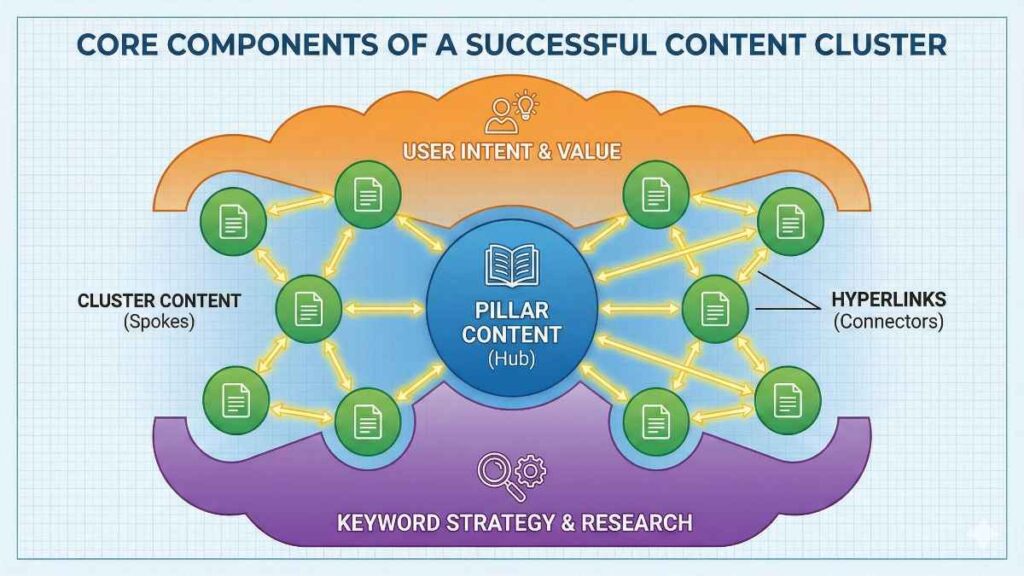 CORE COMPONENTS OF A SUCCESSFUL CONTENT CLUSTER

USER INTENT & VALUE

CLUSTER CONTENT
(Spokes)

PILLAR CONTENT
(Hub)

HYPERLINKS
(Connectors)

KEYWORD STRATEGY & RESEARCH